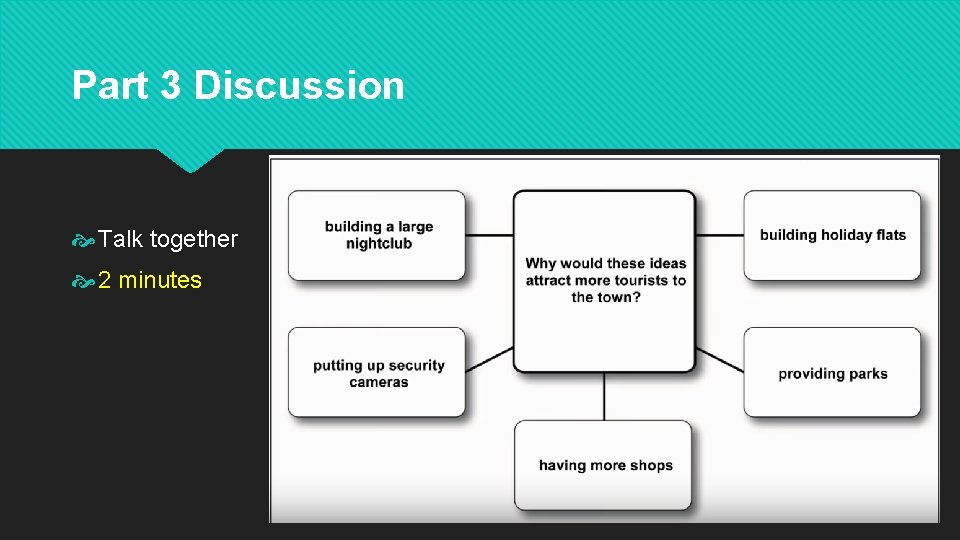 Part 3 Discussion

Talk together

2 minutes

building a large nightclub

Why would these ideas attract more tourists to the town?

building holiday flats

putting up security cameras

providing parks

having more shops